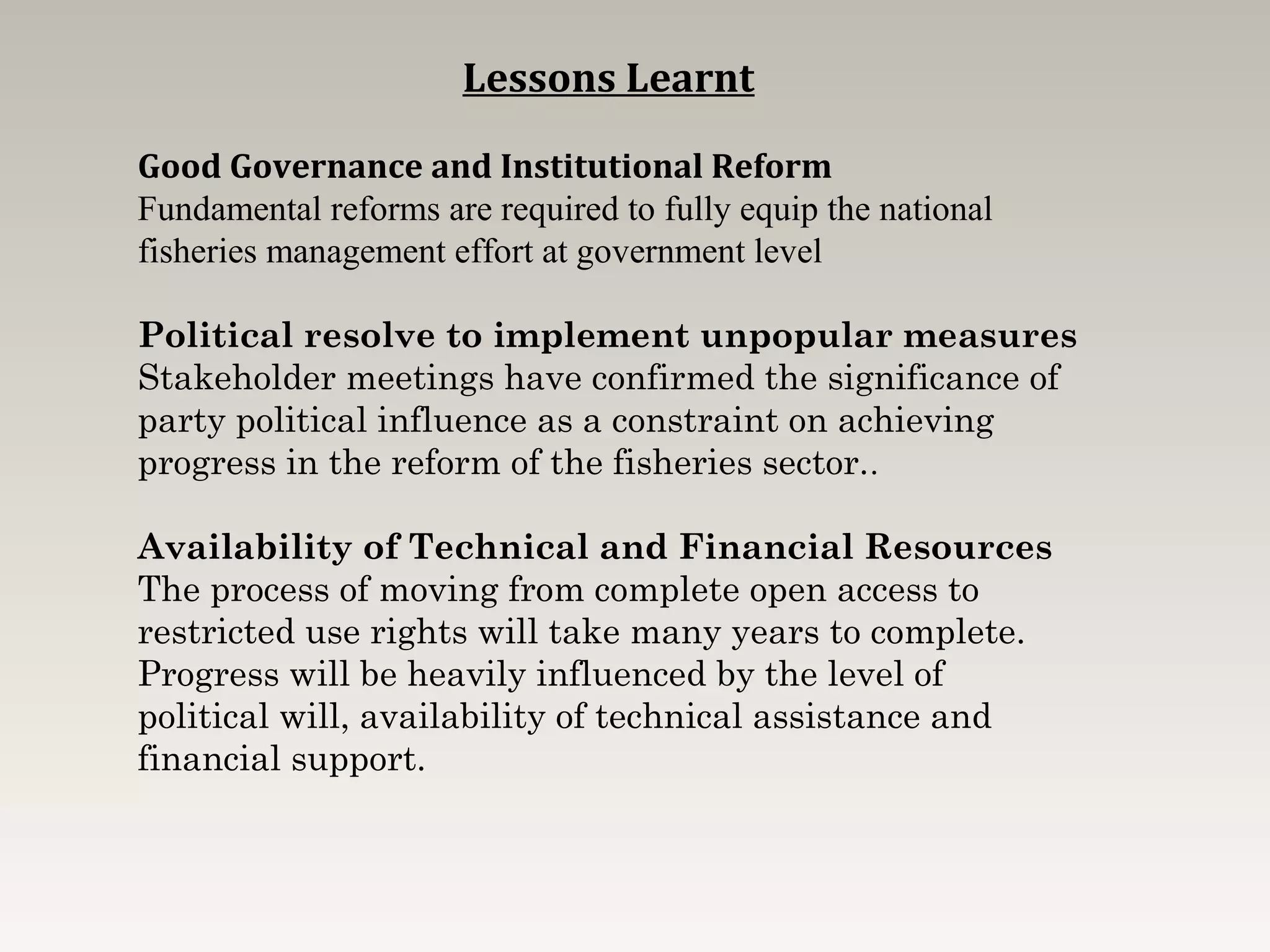 Lessons Learnt

Good Governance and Institutional Reform
Fundamental reforms are required to fully equip the national fisheries management effort at government level

Political resolve to implement unpopular measures
Stakeholder meetings have confirmed the significance of party political influence as a constraint on achieving progress in the reform of the fisheries sector..

Availability of Technical and Financial Resources
The process of moving from complete open access to restricted use rights will take many years to complete. Progress will be heavily influenced by the level of political will, availability of technical assistance and financial support.